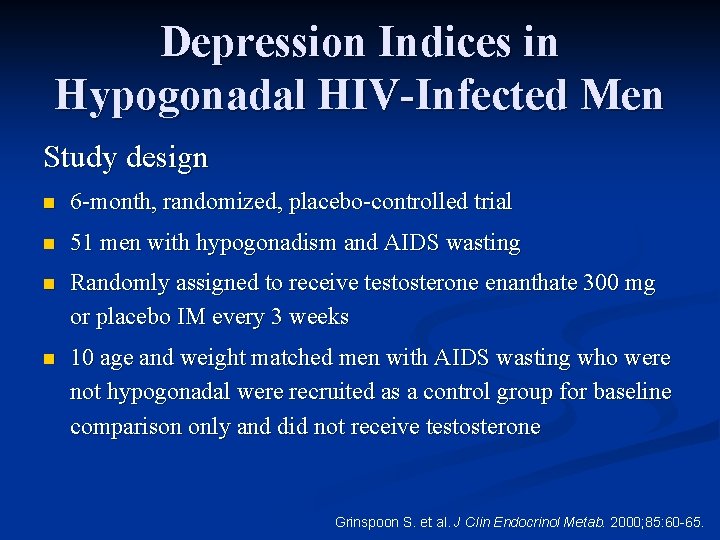 Depression Indices in Hypogonadal HIV-Infected Men

Study design

- 6-month, randomized, placebo-controlled trial
- 51 men with hypogonadism and AIDS wasting
- Randomly assigned to receive testosterone enanthate 300 mg or placebo IM every 3 weeks
- 10 age and weight matched men with AIDS wasting who were not hypogonadal were recruited as a control group for baseline comparison only and did not receive testosterone

Grinspoon S. et al. J Clin Endocrinol Metab. 2000;85:60-65.